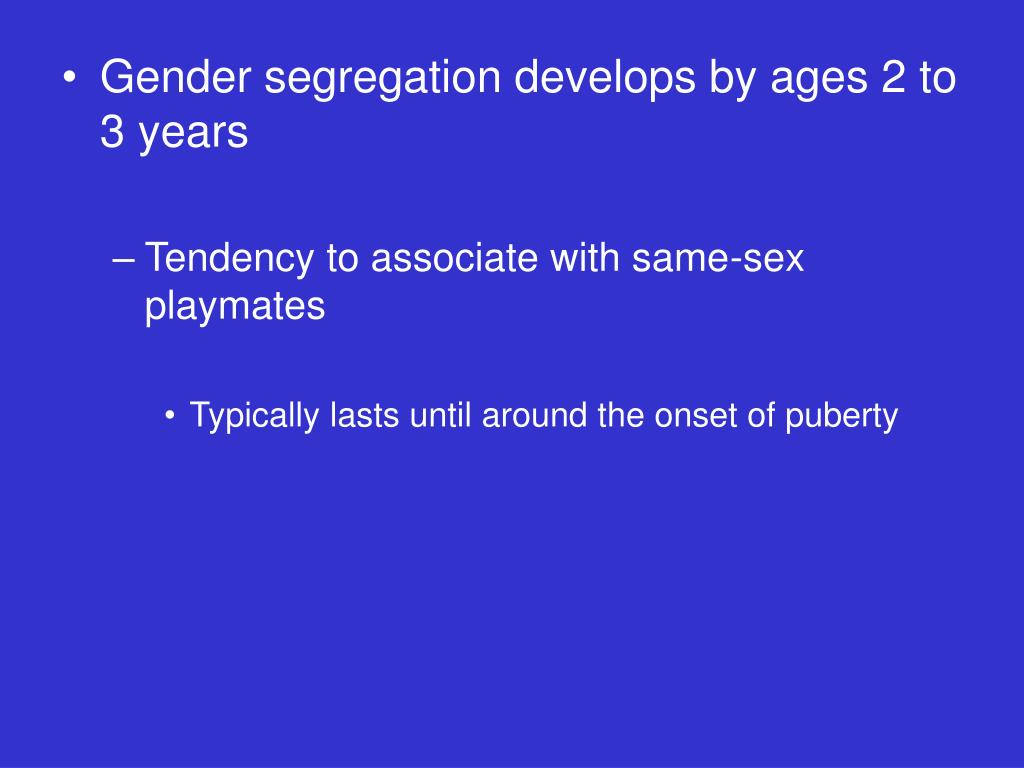 • Gender segregation develops by ages 2 to 3 years

– Tendency to associate with same-sex playmates

• Typically lasts until around the onset of puberty